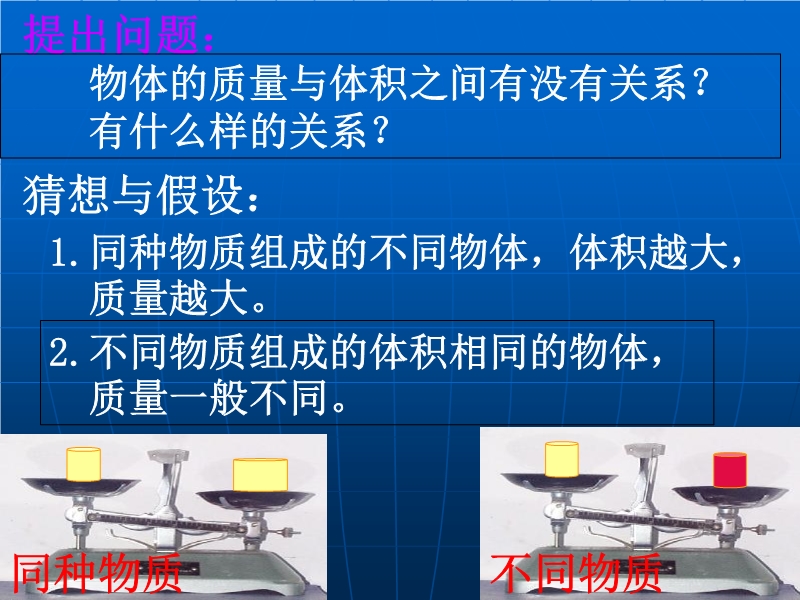 提出问题：

物体的质量与体积之间有没有关系？有什么样的关系？

猜想与假设：

1. 同种物质组成的不同物体，体积越大，质量越大。

2. 不同物质组成的体积相同的物体，质量一般不同。

同种物质

不同物质